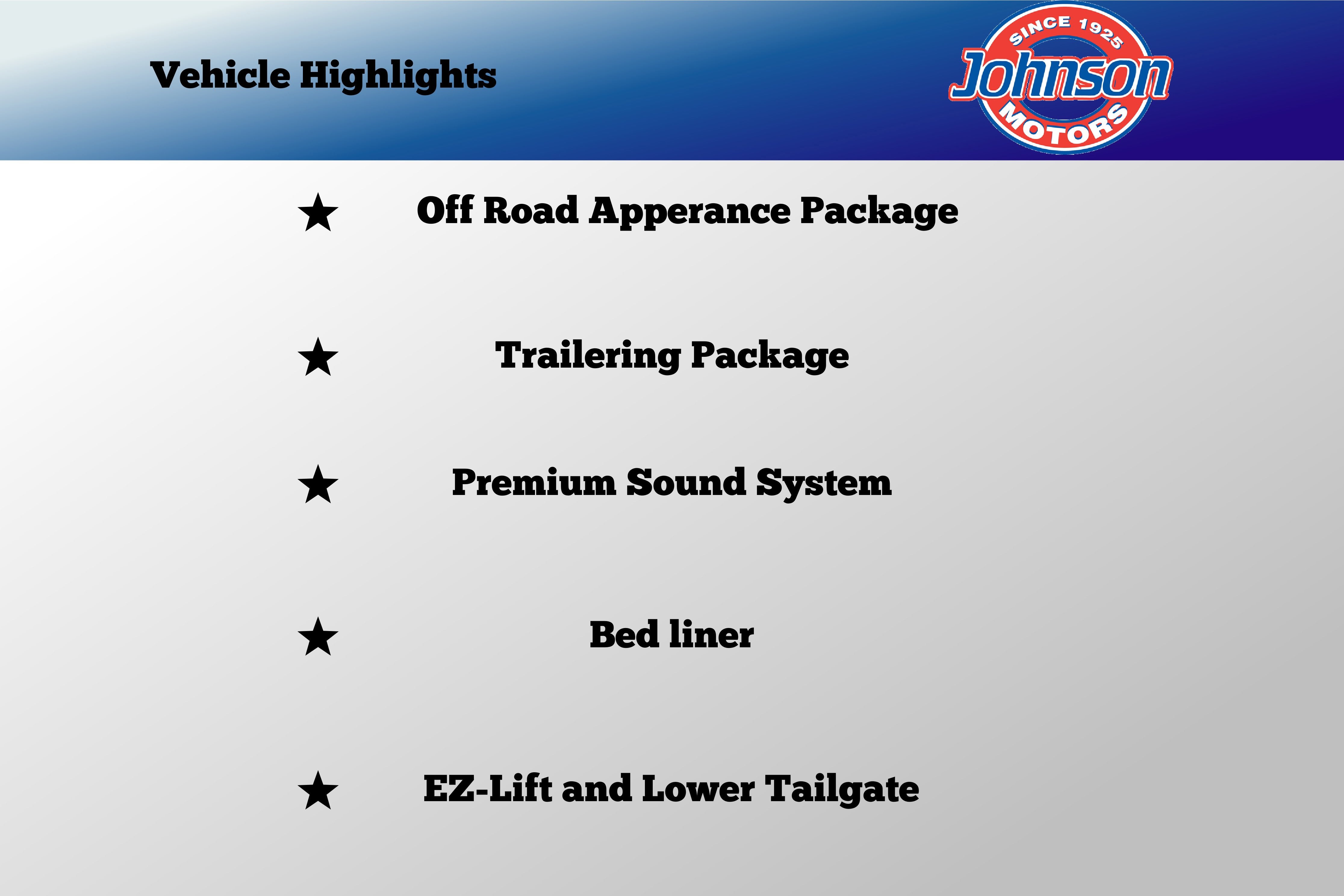 Vehicle Highlights

SINCE 1925
Johnson
MOTORS

★ Off Road Apperance Package

★ Trailering Package

★ Premium Sound System

★ Bed liner

★ EZ-Lift and Lower Tailgate